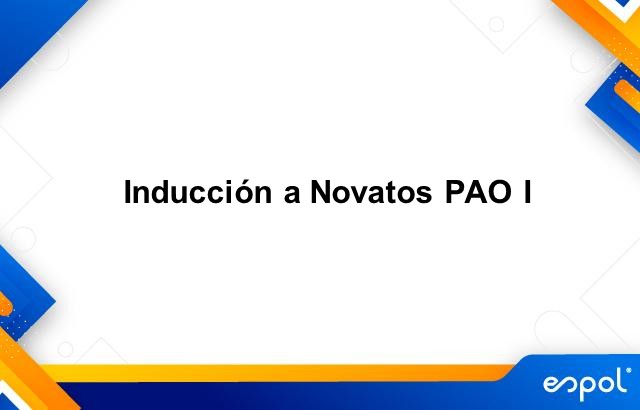 Inducción a Novatos PAO I

espol